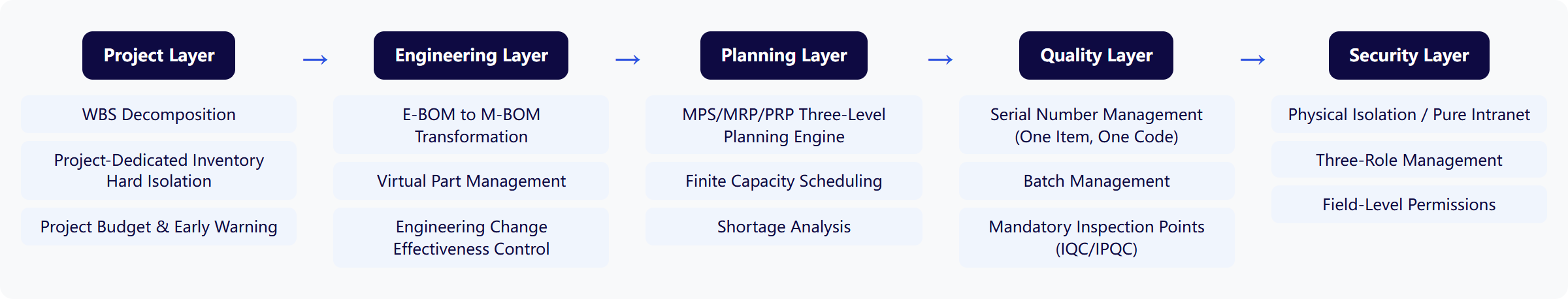 Project Layer

WBS Decomposition

Project-Dedicated Inventory Hard Isolation

Project Budget & Early Warning

→

Engineering Layer

E-BOM to M-BOM Transformation

Virtual Part Management

Engineering Change Effectiveness Control

→

Planning Layer

MPS/MRP/PRP Three-Level Planning Engine

Finite Capacity Scheduling

Shortage Analysis

→

Quality Layer

Serial Number Management (One Item, One Code)

Batch Management

Mandatory Inspection Points (IQC/IPQC)

→

Security Layer

Physical Isolation / Pure Intranet

Three-Role Management

Field-Level Permissions